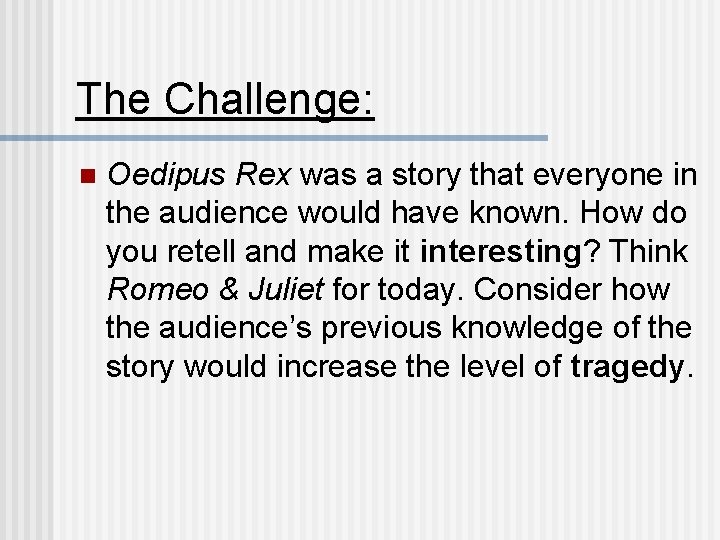 The Challenge:

• Oedipus Rex was a story that everyone in the audience would have known. How do you retell and make it interesting? Think Romeo & Juliet for today. Consider how the audience's previous knowledge of the story would increase the level of tragedy.